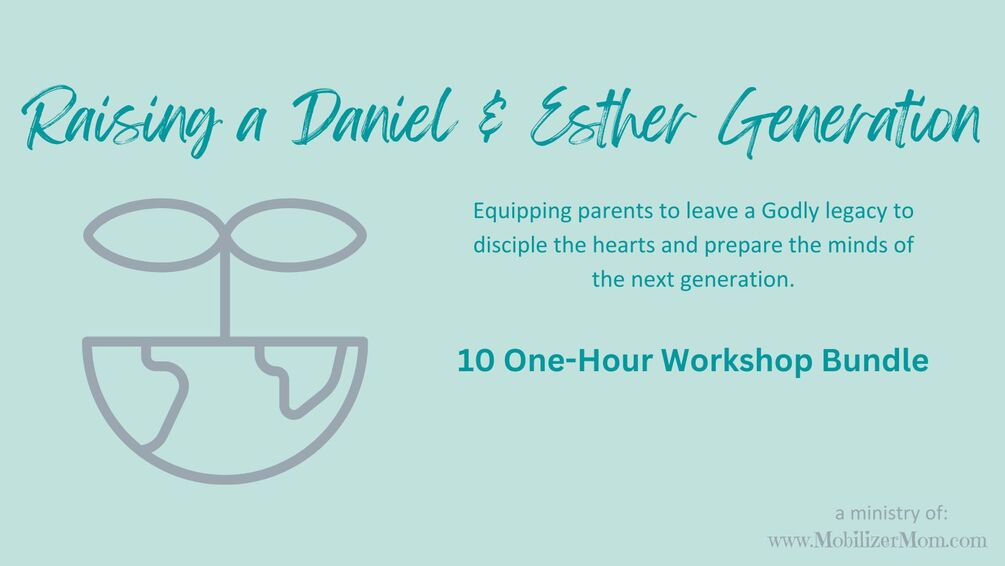 Raising a Daniel & Esther Generation

Equipping parents to leave a Godly legacy to disciple the hearts and prepare the minds of the next generation.

10 One-Hour Workshop Bundle

a ministry of:
www.MobilizerMom.com